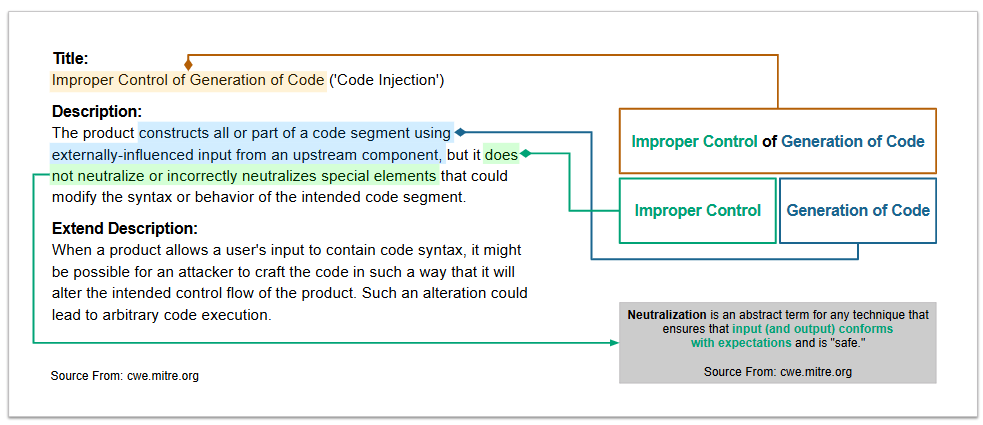 Title:
Improper Control of Generation of Code ('Code Injection')

Description:
The product constructs all or part of a code segment using externally-influenced input from an upstream component, but it does not neutralize or incorrectly neutralizes special elements that could modify the syntax or behavior of the intended code segment.

Extend Description:
When a product allows a user's input to contain code syntax, it might be possible for an attacker to craft the code in such a way that it will alter the intended control flow of the product. Such an alteration could lead to arbitrary code execution.

Source From: cwe.mitre.org

Improper Control of Generation of Code

Improper Control

Generation of Code

Neutralization is an abstract term for any technique that ensures that input (and output) conforms with expectations and is "safe."

Source From: cwe.mitre.org